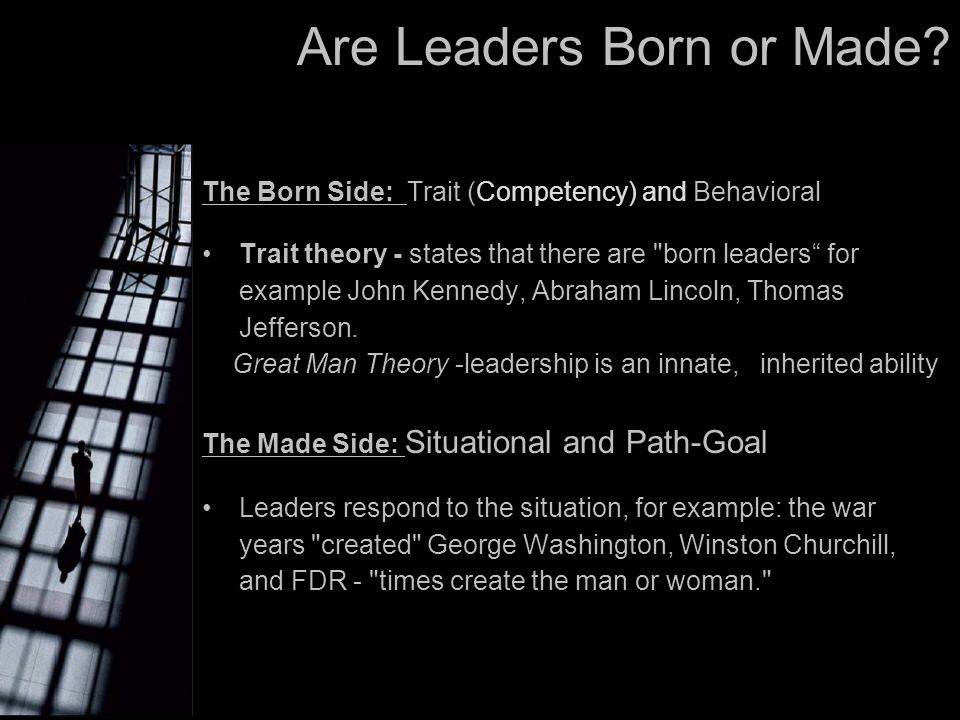 Are Leaders Born or Made?

The Born Side: Trait (Competency) and Behavioral

• Trait theory - states that there are "born leaders“ for example John Kennedy, Abraham Lincoln, Thomas Jefferson.
Great Man Theory -leadership is an innate, inherited ability

The Made Side: Situational and Path-Goal

• Leaders respond to the situation, for example: the war years "created" George Washington, Winston Churchill, and FDR - "times create the man or woman."